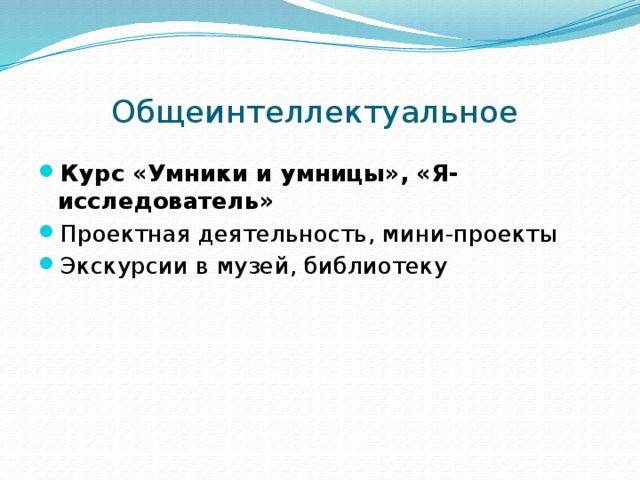 Общеинтеллектуальное

- Курс «Умники и умницы», «Я-исследователь»
- Проектная деятельность, мини-проекты
- Экскурсии в музей, библиотеку